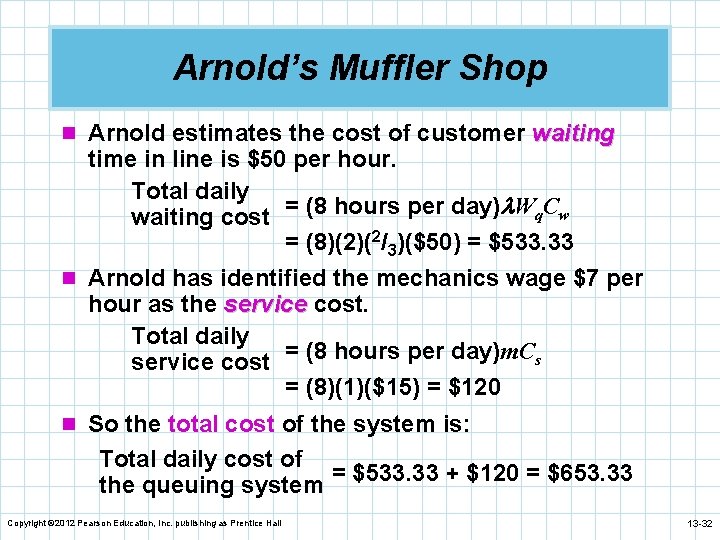 Arnold's Muffler Shop

Arnold estimates the cost of customer waiting time in line is \$50 per hour.

Total daily waiting cost = (8 hours per day)$\lambda W_q C_w$

= (8)(2)($^2/_3$)(\$50) = \$533.33

Arnold has identified the mechanics wage \$7 per hour as the service cost.

Total daily service cost = (8 hours per day)$mC_s$

= (8)(1)(\$15) = \$120

So the total cost of the system is:

Total daily cost of the queuing system = \$533.33 + \$120 = \$653.33

Copyright ©2012 Pearson Education, Inc. publishing as Prentice Hall

13-32